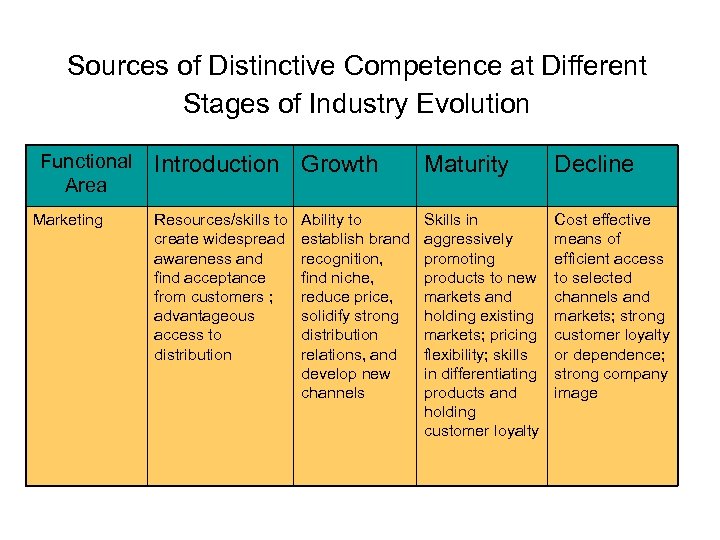 Sources of Distinctive Competence at Different Stages of Industry Evolution

| Functional Area | Introduction | Growth | Maturity | Decline |
|---|---|---|---|---|
| Marketing | Resources/skills to create widespread awareness and find acceptance from customers ; advantageous access to distribution | Ability to establish brand recognition, find niche, reduce price, solidify strong distribution relations, and develop new channels | Skills in aggressively promoting products to new markets and holding existing markets; pricing flexibility; skills in differentiating products and holding customer loyalty | Cost effective means of efficient access to selected channels and markets; strong customer loyalty or dependence; strong company image |